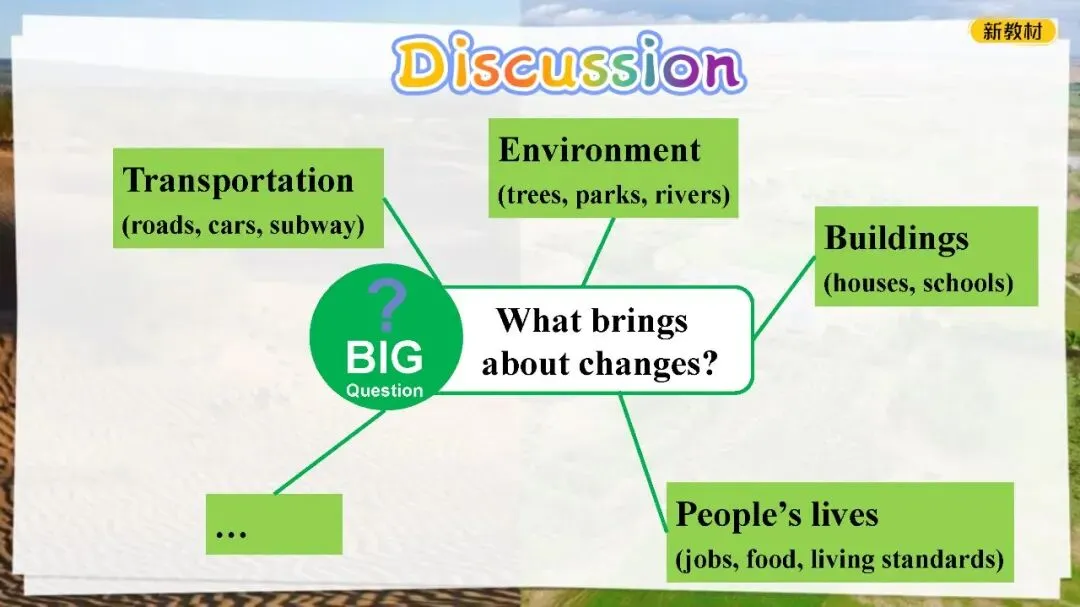 新教材

Discussion

Transportation
(roads, cars, subway)

Environment
(trees, parks, rivers)

Buildings
(houses, schools)

?
BIG
Question

What brings about changes?

...

People's lives
(jobs, food, living standards)